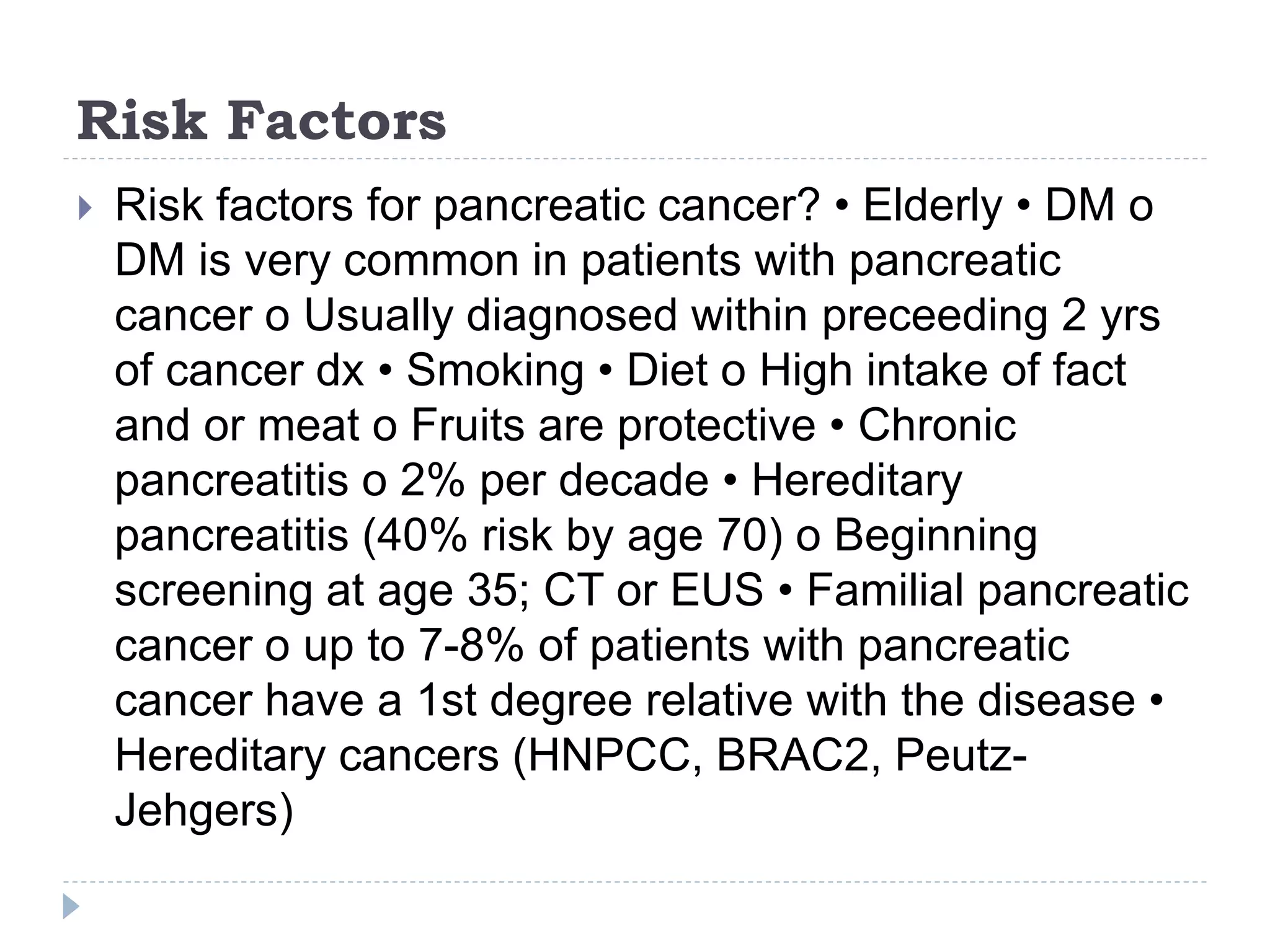 Risk Factors

Risk factors for pancreatic cancer? • Elderly • DM o DM is very common in patients with pancreatic cancer o Usually diagnosed within preceeding 2 yrs of cancer dx • Smoking • Diet o High intake of fact and or meat o Fruits are protective • Chronic pancreatitis o 2% per decade • Hereditary pancreatitis (40% risk by age 70) o Beginning screening at age 35; CT or EUS • Familial pancreatic cancer o up to 7-8% of patients with pancreatic cancer have a 1st degree relative with the disease • Hereditary cancers (HNPCC, BRAC2, Peutz-Jehgers)